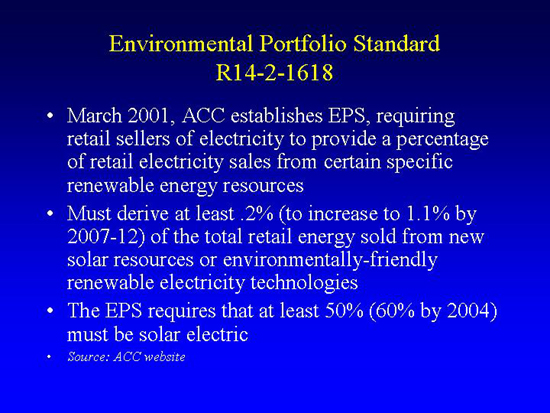 Environmental Portfolio Standard
R14-2-1618

• March 2001, ACC establishes EPS, requiring retail sellers of electricity to provide a percentage of retail electricity sales from certain specific renewable energy resources

• Must derive at least .2% (to increase to 1.1% by 2007-12) of the total retail energy sold from new solar resources or environmentally-friendly renewable electricity technologies

• The EPS requires that at least 50% (60% by 2004) must be solar electric

• Source: ACC website